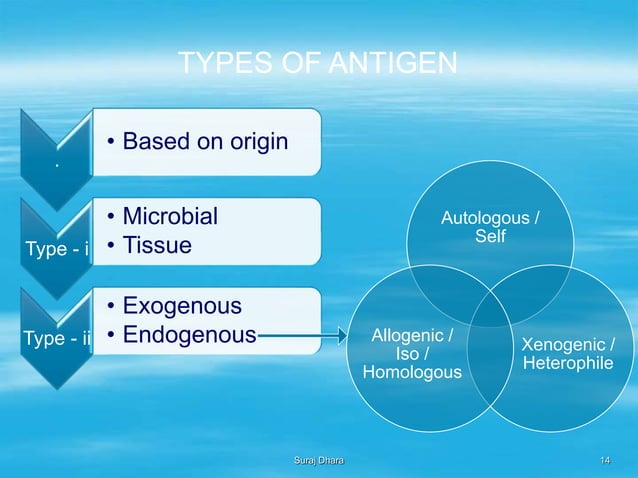 TYPES OF ANTIGEN

.

• Based on origin

Type - i

• Microbial
• Tissue

Type - ii

• Exogenous
• Endogenous

Autologous / Self

Allogenic / Iso / Homologous

Xenogenic / Heterophile

Suraj Dhara

14